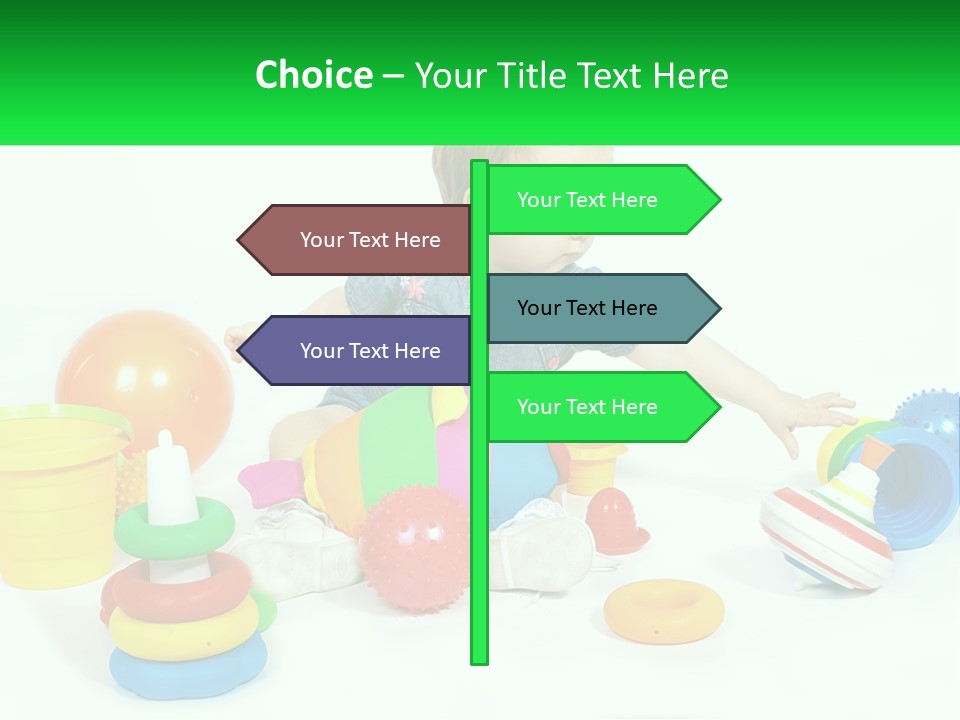 Choice – Your Title Text Here

Your Text Here

Your Text Here

Your Text Here

Your Text Here

Your Text Here